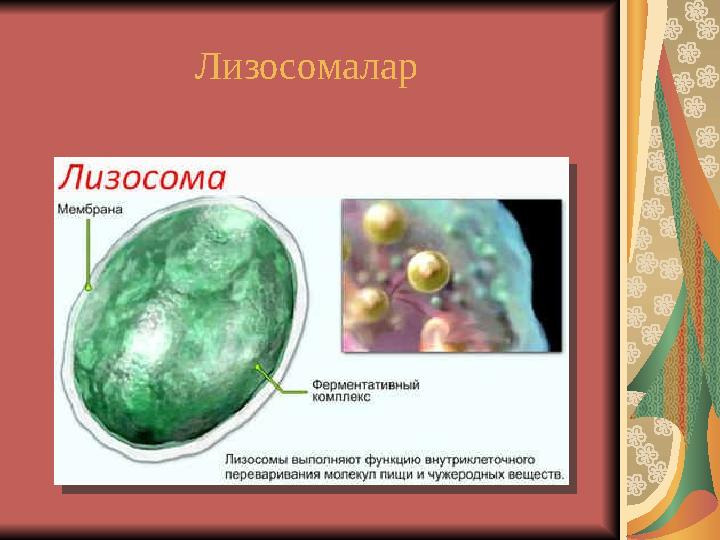 Лизосомалар

Лизосома

Мембрана

Ферментативный комплекс

Лизосомы выполняют функцию внутриклеточного переваривания молекул пищи и чужеродных веществ.